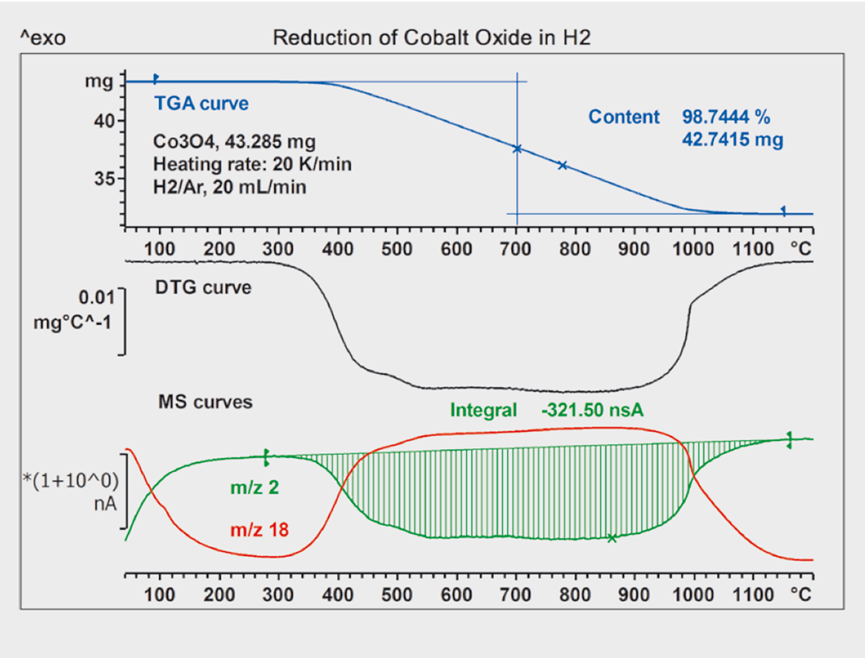 ^exo

Reduction of Cobalt Oxide in H2

mg
40
35

TGA curve

Co3O4, 43.285 mg
Heating rate: 20 K/min
H2/Ar, 20 mL/min

Content 98.7444 %
42.7415 mg

100 200 300 400 500 600 700 800 900 1000 1100 °C

0.01
mg°C^-1

DTG curve

MS curves

Integral -321.50 nsA

*(1+10^0)
nA

m/z 2

m/z 18

100 200 300 400 500 600 700 800 900 1000 1100 °C